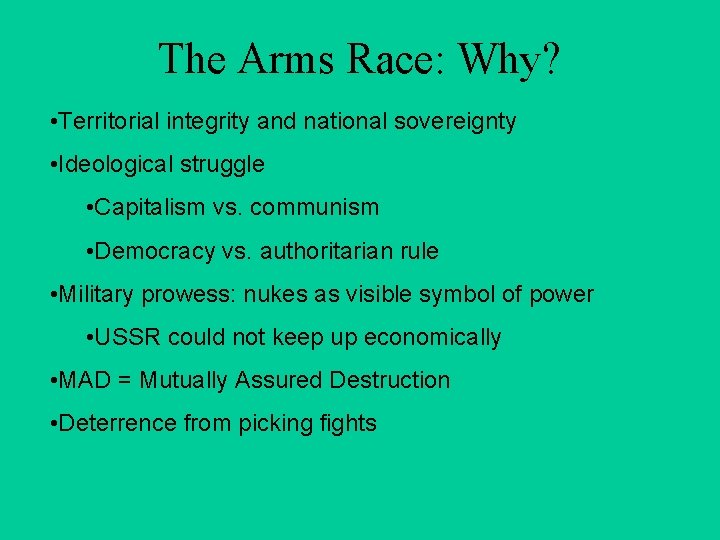 The Arms Race: Why?

•Territorial integrity and national sovereignty

•Ideological struggle

•Capitalism vs. communism

•Democracy vs. authoritarian rule

•Military prowess: nukes as visible symbol of power

•USSR could not keep up economically

•MAD = Mutually Assured Destruction

•Deterrence from picking fights